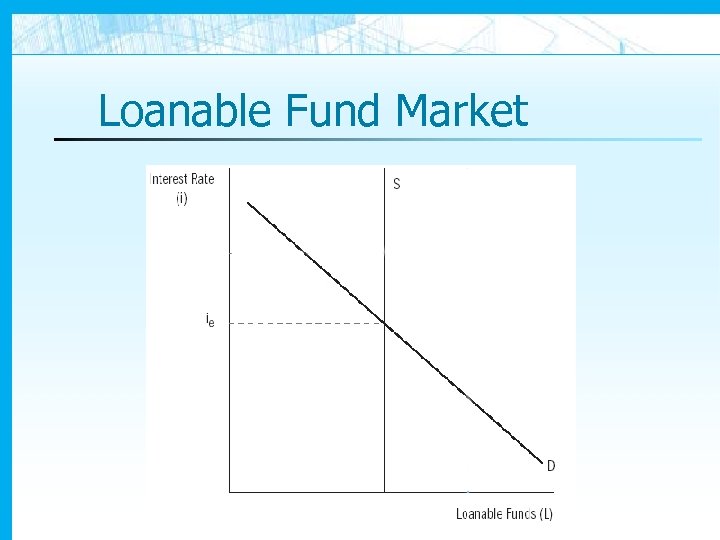 Loanable Fund Market

Interest Rate
(i)

S

$i_e$

D

Loanable Funds (L)